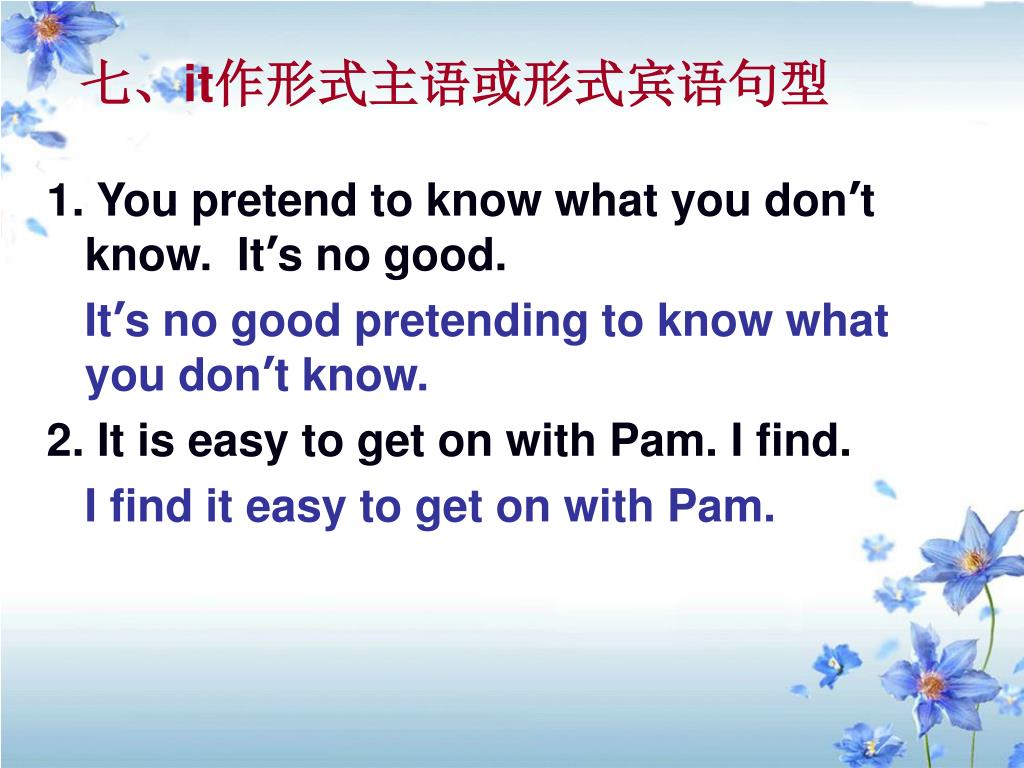 七、it作形式主语或形式宾语句型

1. You pretend to know what you don’t know. It’s no good.

It’s no good pretending to know what you don’t know.

2. It is easy to get on with Pam. I find.

I find it easy to get on with Pam.